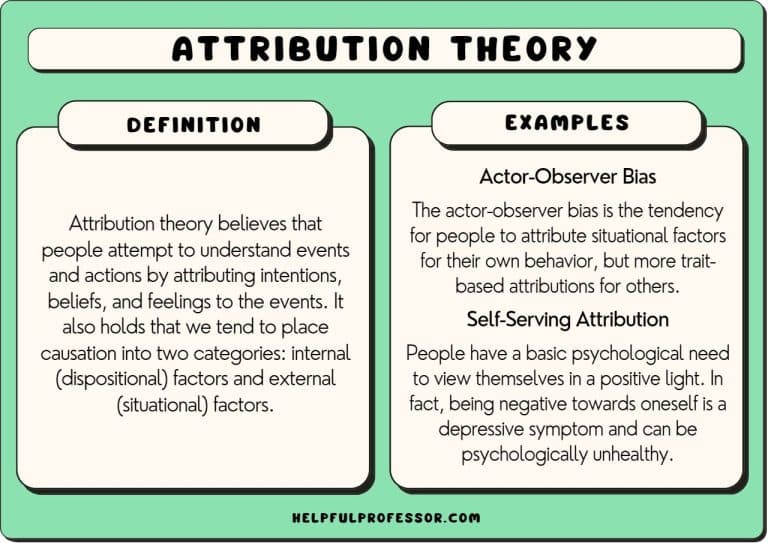 ATTRIBUTION THEORY

DEFINITION

Attribution theory believes that people attempt to understand events and actions by attributing intentions, beliefs, and feelings to the events. It also holds that we tend to place causation into two categories: internal (dispositional) factors and external (situational) factors.

EXAMPLES

Actor-Observer Bias

The actor-observer bias is the tendency for people to attribute situational factors for their own behavior, but more trait-based attributions for others.

Self-Serving Attribution

People have a basic psychological need to view themselves in a positive light. In fact, being negative towards oneself is a depressive symptom and can be psychologically unhealthy.

HELPFULPROFESSOR.COM